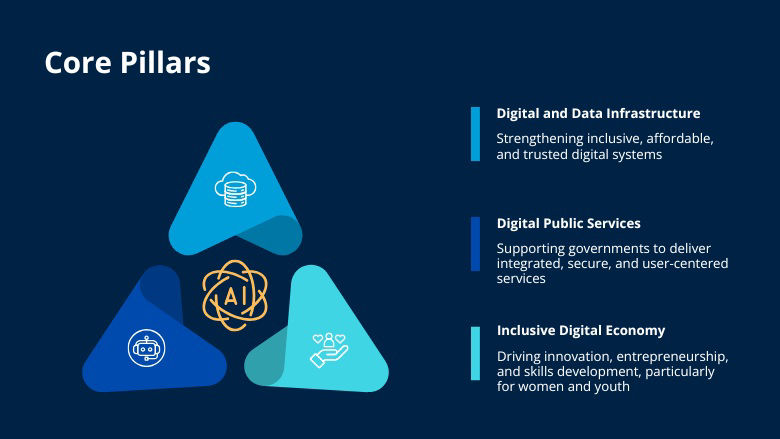 Core Pillars

AI

Digital and Data Infrastructure

Strengthening inclusive, affordable, and trusted digital systems

Digital Public Services

Supporting governments to deliver integrated, secure, and user-centered services

Inclusive Digital Economy

Driving innovation, entrepreneurship, and skills development, particularly for women and youth